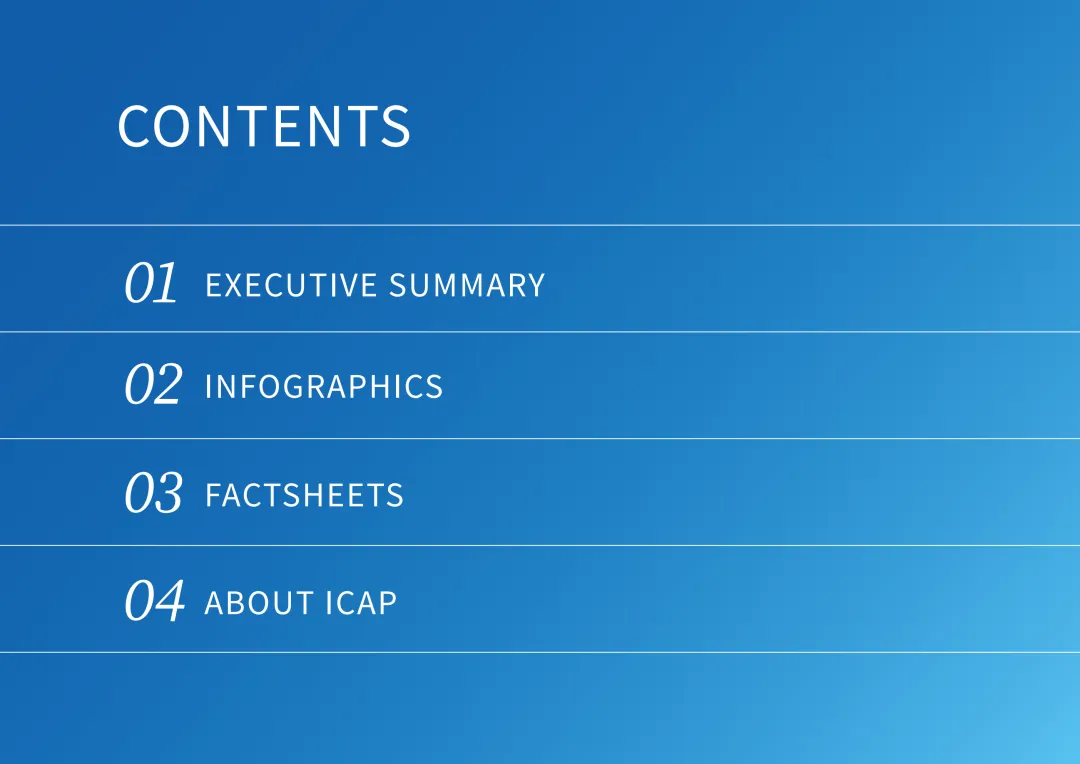 CONTENTS

01 EXECUTIVE SUMMARY

02 INFOGRAPHICS

03 FACTSHEETS

04 ABOUT ICAP